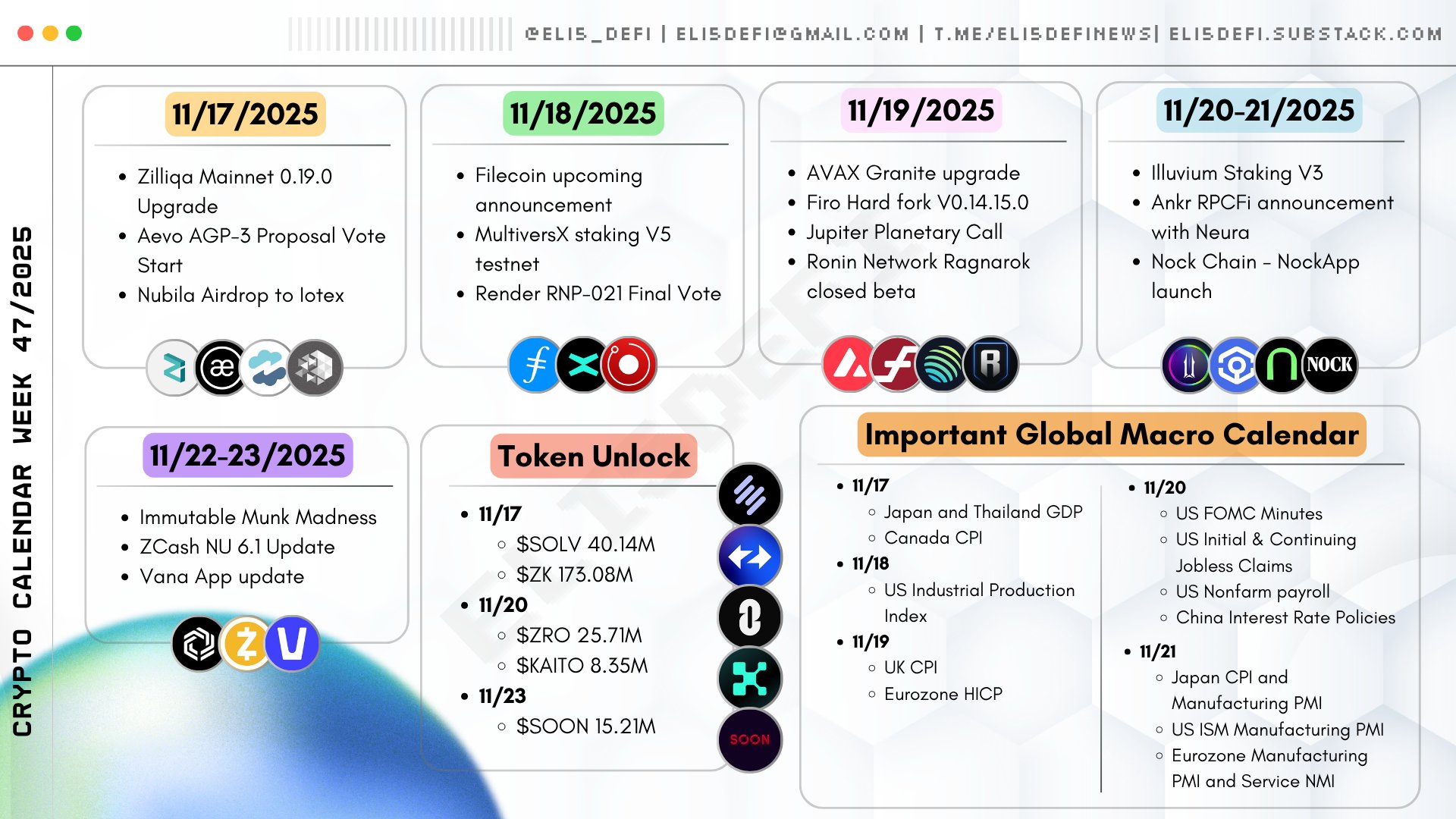 @ELIS_DEFI | ELISDEFI@GMAIL.COM | T.ME/ELISDEFINEWS| ELISDEFI.SUBSTACK.COM

CRYPTO CALENDAR WEEK 47/2025

11/17/2025

- Zilliqa Mainnet 0.19.0 Upgrade
- Aevo AGP-3 Proposal Vote Start
- Nubila Airdrop to Iotex

11/18/2025

- Filecoin upcoming announcement
- MultiversX staking V5 testnet
- Render RNP-021 Final Vote

11/19/2025

- AVAX Granite upgrade
- Firo Hard fork V0.14.15.0
- Jupiter Planetary Call
- Ronin Network Ragnarok closed beta

11/20-21/2025

- Illuvium Staking V3
- Ankr RPCFi announcement with Neura
- Nock Chain - NockApp launch

NOCK

11/22-23/2025

- Immutable Munk Madness
- ZCash NU 6.1 Update
- Vana App update

Token Unlock

- 11/17
  - $SOLV 40.14M
  - $ZK 173.08M
- 11/20
  - $ZRO 25.71M
  - $KAITO 8.35M
- 11/23
  - $SOON 15.21M

SOON

Important Global Macro Calendar

- 11/17
  - Japan and Thailand GDP
  - Canada CPI
- 11/18
  - US Industrial Production Index
- 11/19
  - UK CPI
  - Eurozone HICP

- 11/20
  - US FOMC Minutes
  - US Initial & Continuing Jobless Claims
  - US Nonfarm payroll
  - China Interest Rate Policies
- 11/21
  - Japan CPI and Manufacturing PMI
  - US ISM Manufacturing PMI
  - Eurozone Manufacturing PMI and Service NMI